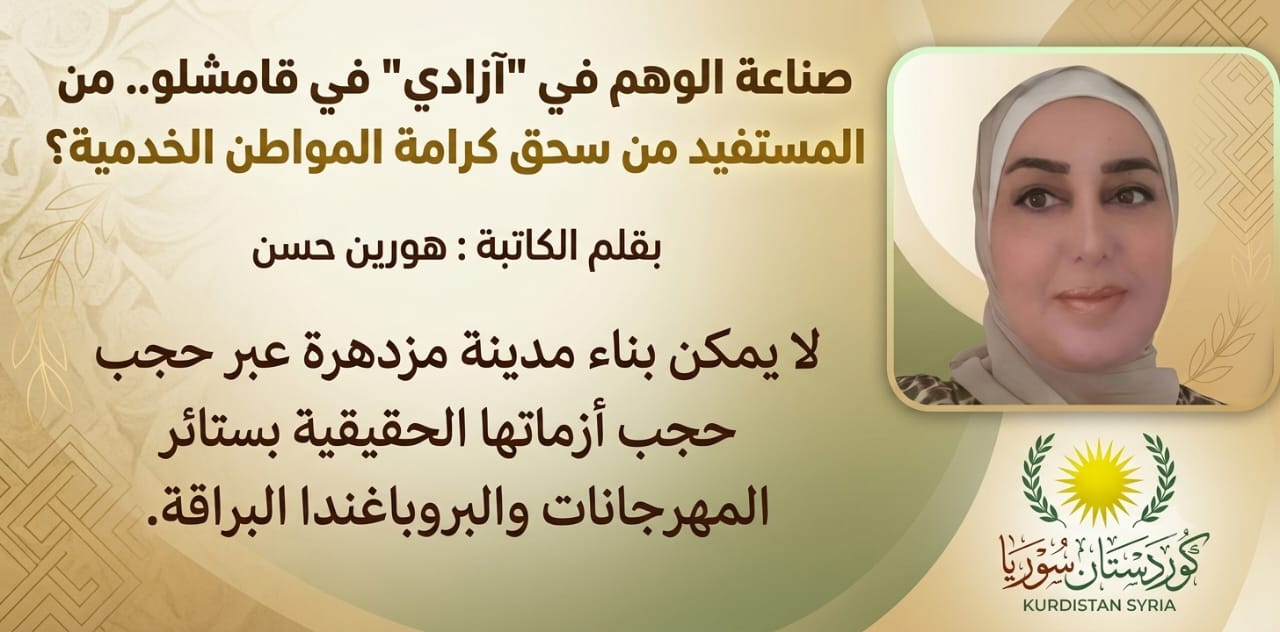 صناعة الوهم في "آزادي" في قامشلو.. من المستفيد من سحق كرامة المواطن الخدمية؟

بقلم الكاتبة : هورين حسن

لا يمكن بناء مدينة مزدهرة عبر حجب حجب أزماتها الحقيقية بستائر المهرجانات والبروباغندا البراقة.

كوردستان سوريا
KURDISTAN SYRIA